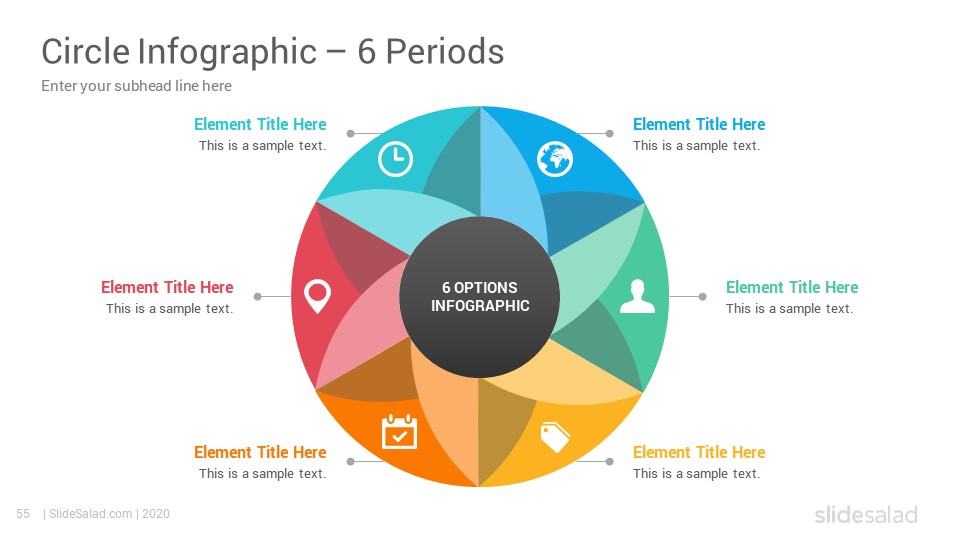 Circle Infographic – 6 Periods

Enter your subhead line here

Element Title Here
This is a sample text.

Element Title Here
This is a sample text.

Element Title Here
This is a sample text.

6 OPTIONS
INFOGRAPHIC

Element Title Here
This is a sample text.

Element Title Here
This is a sample text.

Element Title Here
This is a sample text.

55 | SlideSalad.com | 2020

slidesalad